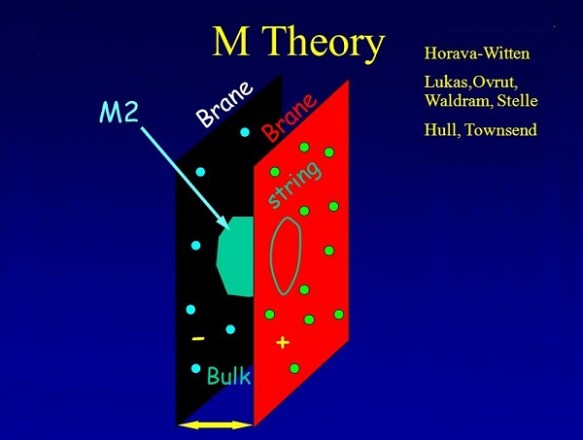 M Theory

Horava-Witten

Lukas,Ovrut, Waldram, Stelle

Hull, Townsend

M2

Brane

Brane

string

−

+

Bulk